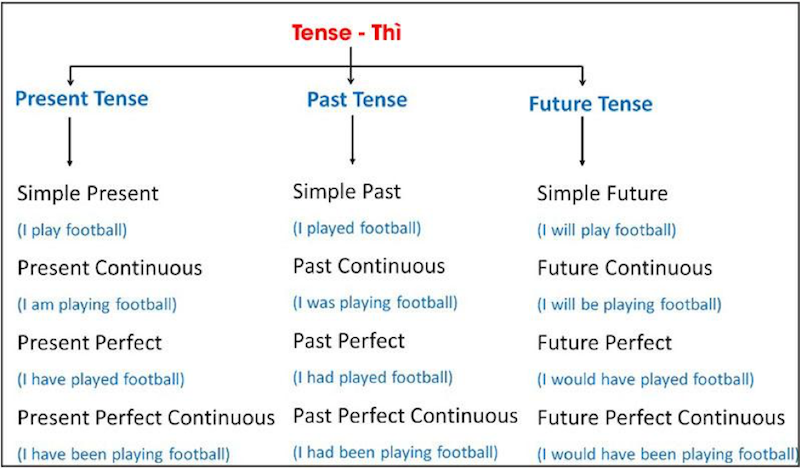 Tense - Thì

Present Tense

Simple Present
(I play football)
Present Continuous
(I am playing football)
Present Perfect
(I have played football)
Present Perfect Continuous
(I have been playing football)

Past Tense

Simple Past
(I played football)
Past Continuous
(I was playing football)
Past Perfect
(I had played football)
Past Perfect Continuous
(I had been playing football)

Future Tense

Simple Future
(I will play football)
Future Continuous
(I will be playing football)
Future Perfect
(I would have played football)
Future Perfect Continuous
(I would have been playing football)